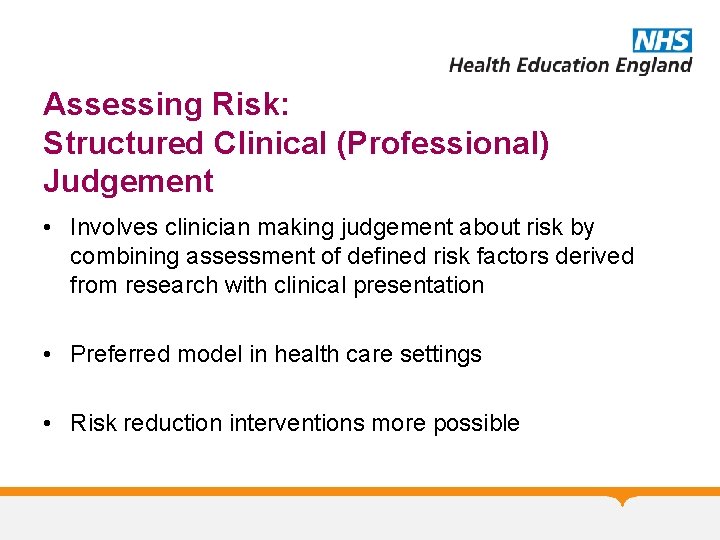 NHS
Health Education England

Assessing Risk:
Structured Clinical (Professional) Judgement

• Involves clinician making judgement about risk by combining assessment of defined risk factors derived from research with clinical presentation

• Preferred model in health care settings

• Risk reduction interventions more possible